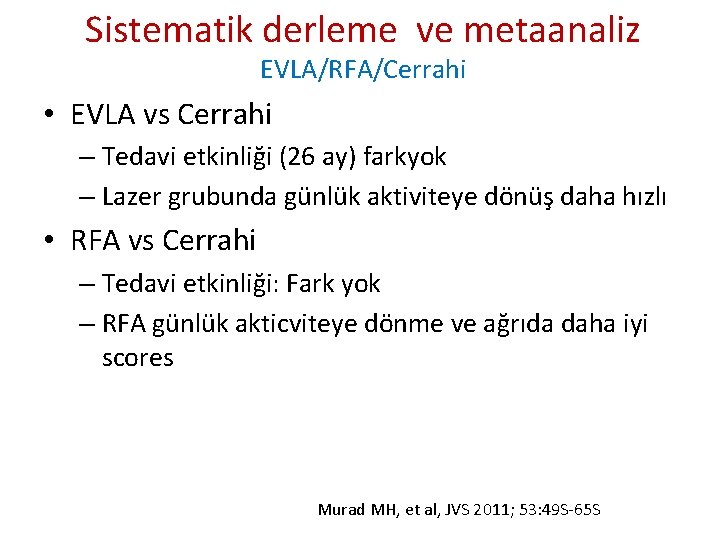 Sistematik derleme ve metaanaliz
EVLA/RFA/Cerrahi

• EVLA vs Cerrahi
– Tedavi etkinliği (26 ay) farkyok
– Lazer grubunda günlük aktiviteye dönüş daha hızlı

• RFA vs Cerrahi
– Tedavi etkinliği: Fark yok
– RFA günlük akticviteye dönme ve ağrıda daha iyi scores

Murad MH, et al, JVS 2011; 53:49S-65S